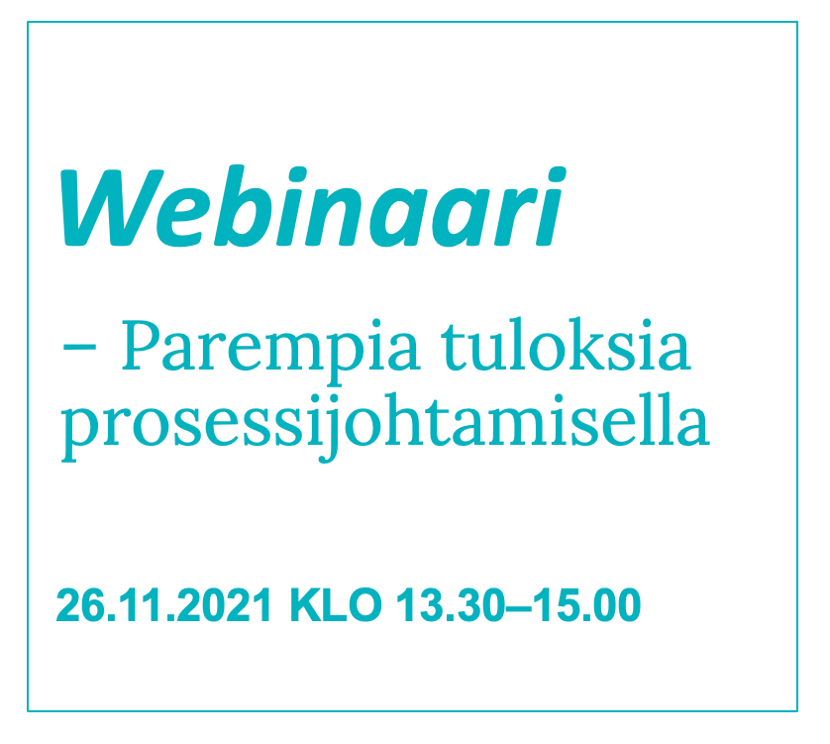 Webinaari

– Parempia tuloksia prosessijohtamisella

26.11.2021 KLO 13.30–15.00